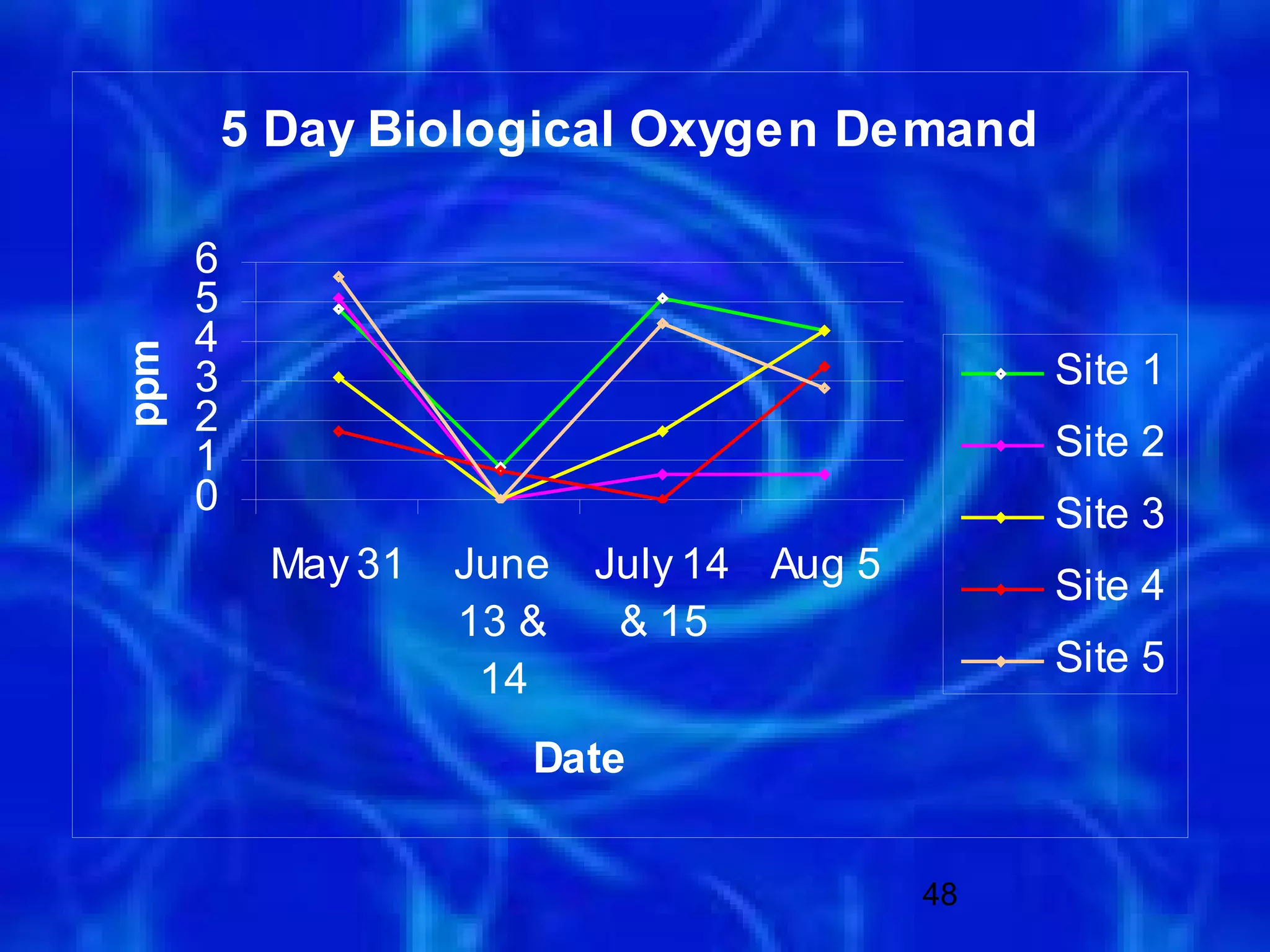 5 Day Biological Oxygen Demand

ppm

6
5
4
3
2
1
0

May 31
June 13 & 14
July 14 & 15
Aug 5

Date

Site 1
Site 2
Site 3
Site 4
Site 5

48